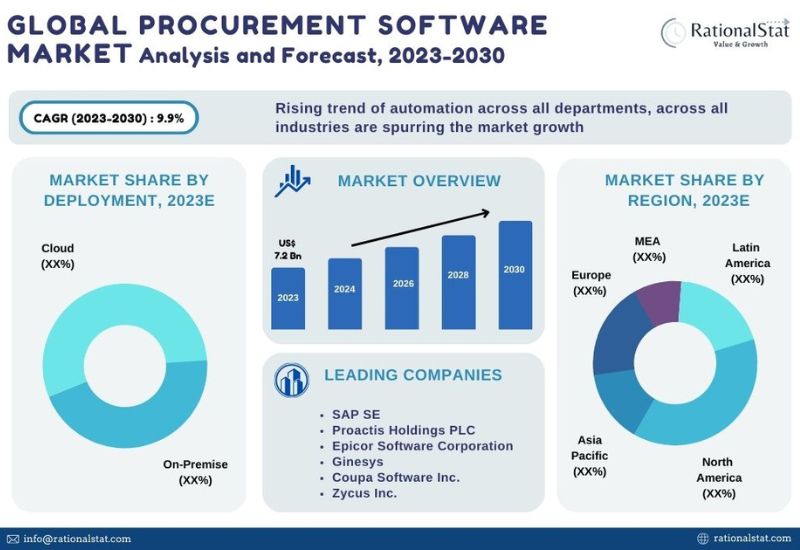 GLOBAL PROCUREMENT SOFTWARE MARKET Analysis and Forecast, 2023-2030

RationalStat
Value & Growth

CAGR (2023-2030) : 9.9%

Rising trend of automation across all departments, across all industries are spurring the market growth

MARKET SHARE BY DEPLOYMENT, 2023E

Cloud
(XX%)

On-Premise
(XX%)

MARKET OVERVIEW

US$ 7.2 Bn

2023

2024

2026

2028

2030

LEADING COMPANIES

• SAP SE
• Proactis Holdings PLC
• Epicor Software Corporation
• Ginesys
• Coupa Software Inc.
• Zycus Inc.

MARKET SHARE BY REGION, 2023E

MEA
(XX%)

Latin America
(XX%)

Europe
(XX%)

Asia Pacific
(XX%)

North America
(XX%)

info@rationalstat.com

rationalstat.com